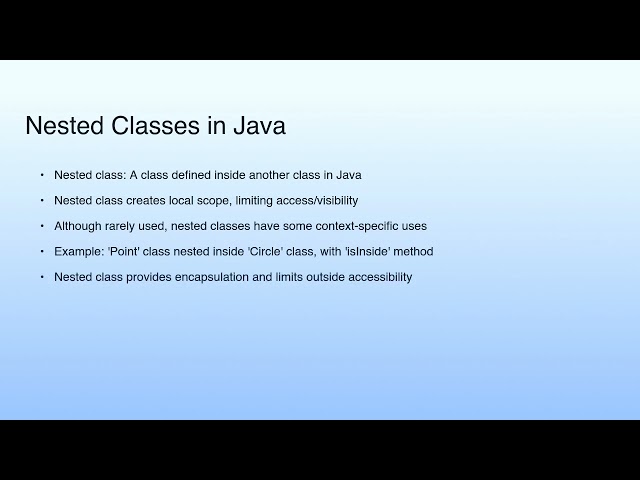 Nested Classes in Java

• Nested class: A class defined inside another class in Java

• Nested class creates local scope, limiting access/visibility

• Although rarely used, nested classes have some context-specific uses

• Example: 'Point' class nested inside 'Circle' class, with 'isInside' method

• Nested class provides encapsulation and limits outside accessibility